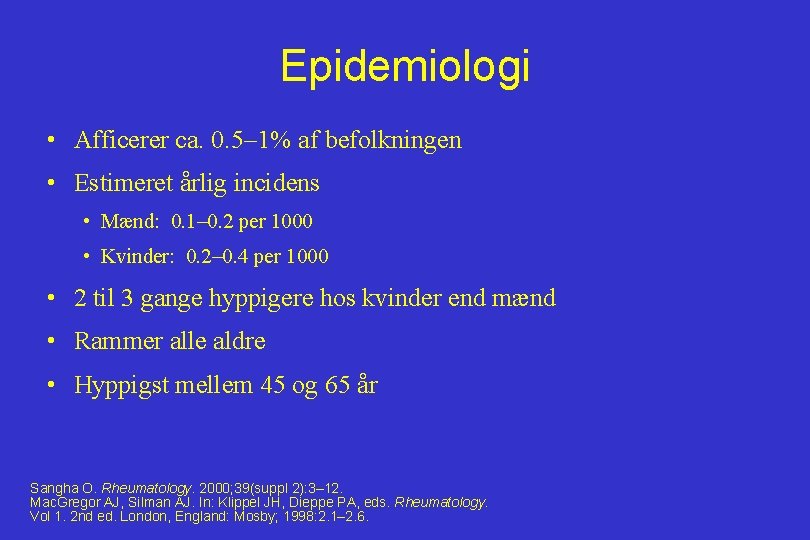 Epidemiologi

• Afficerer ca. 0.5–1% af befolkningen

• Estimeret årlig incidens

• Mænd: 0.1–0.2 per 1000

• Kvinder: 0.2–0.4 per 1000

• 2 til 3 gange hyppigere hos kvinder end mænd

• Rammer alle aldre

• Hyppigst mellem 45 og 65 år

Sangha O. Rheumatology. 2000;39(suppl 2):3–12.
MacGregor AJ, Silman AJ. In: Klippel JH, Dieppe PA, eds. Rheumatology. Vol 1. 2nd ed. London, England: Mosby; 1998:2.1–2.6.